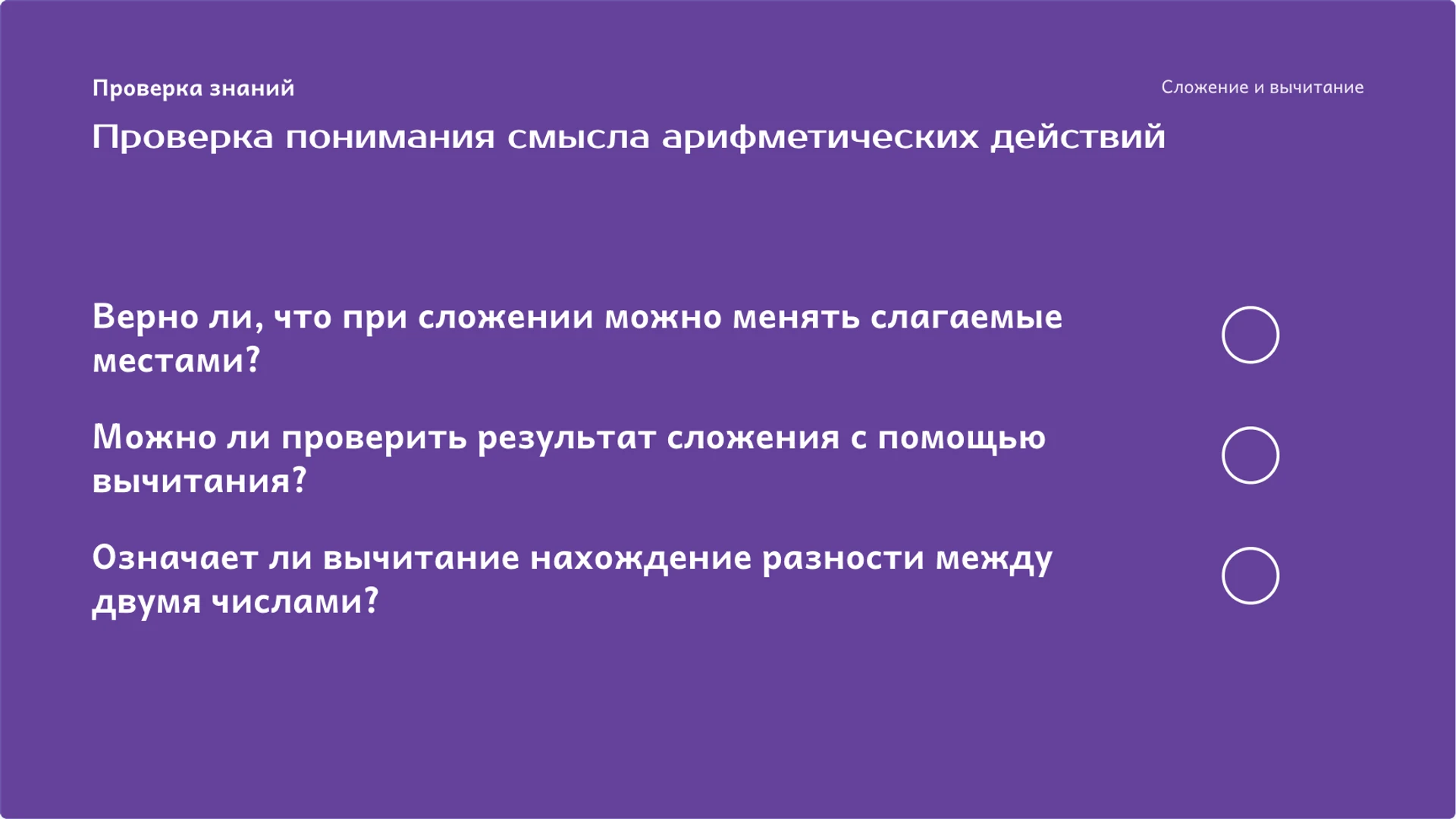 Проверка знаний

Сложение и вычитание

Проверка понимания смысла арифметических действий

Верно ли, что при сложении можно менять слагаемые местами?

Можно ли проверить результат сложения с помощью вычитания?

Означает ли вычитание нахождение разности между двумя числами?